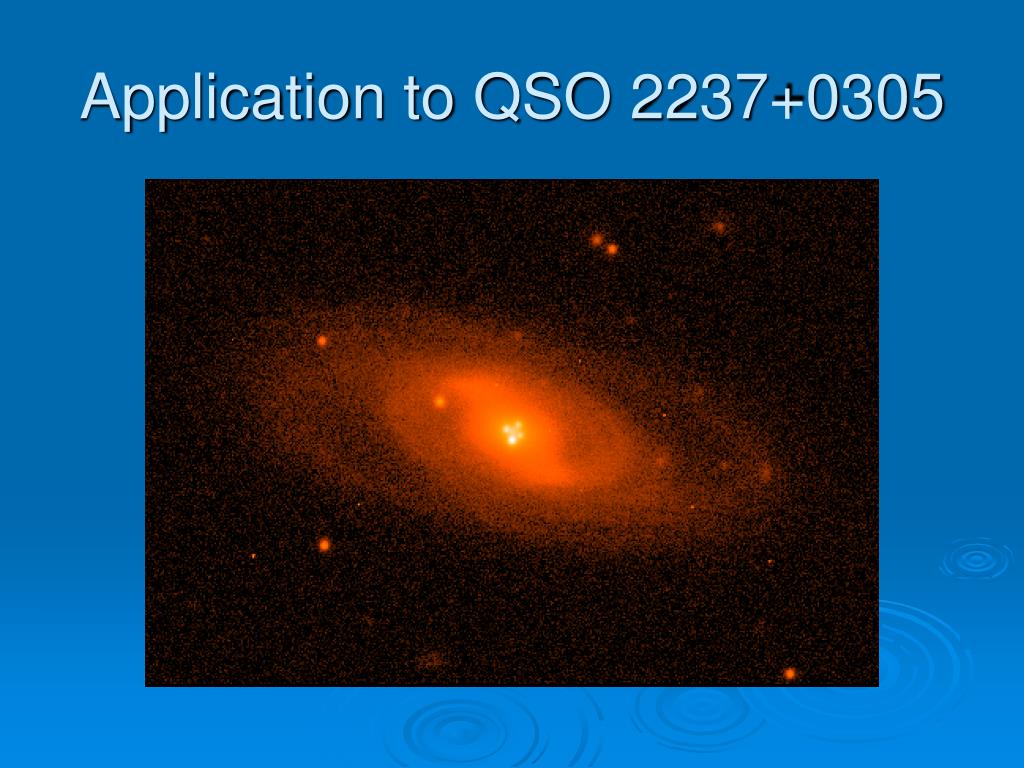 Application to QSO 2237+0305